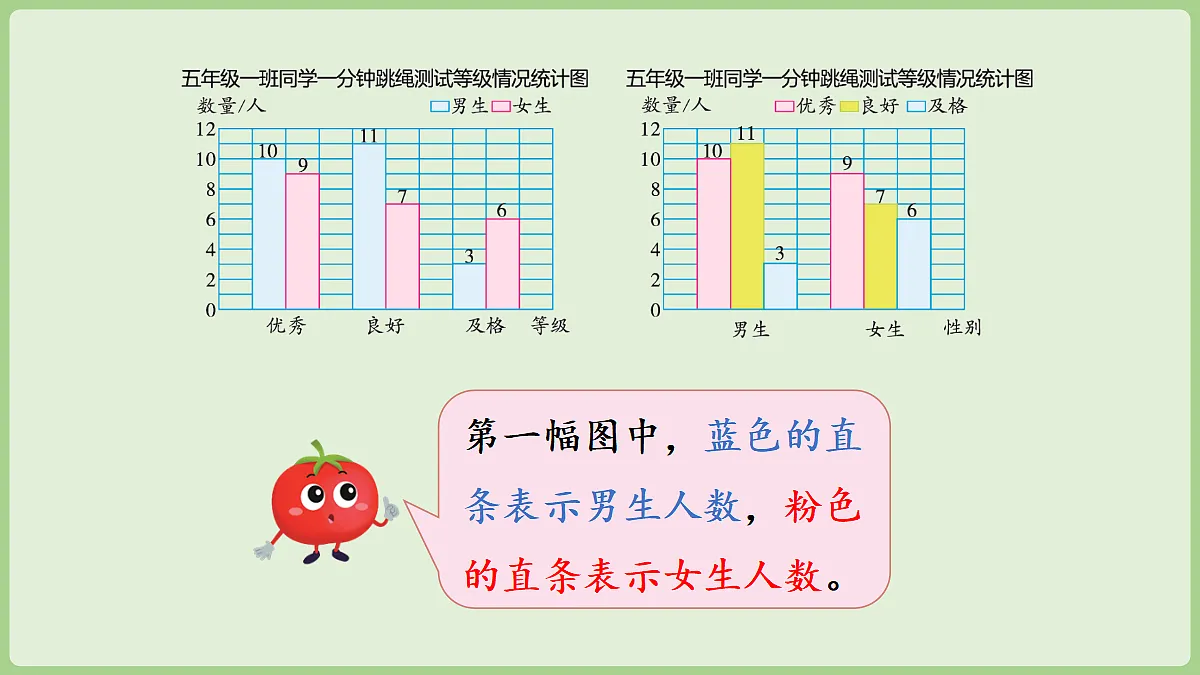 五年级一班同学一分钟跳绳测试等级情况统计图

数量/人 男生 女生

12
10
8
6
4
2
0

10 9 11 7 3 6

优秀 良好 及格 等级

五年级一班同学一分钟跳绳测试等级情况统计图

数量/人 优秀 良好 及格

12
10
8
6
4
2
0

10 11 3 9 7 6

男生 女生 性别

第一幅图中，蓝色的直条表示男生人数，粉色的直条表示女生人数。